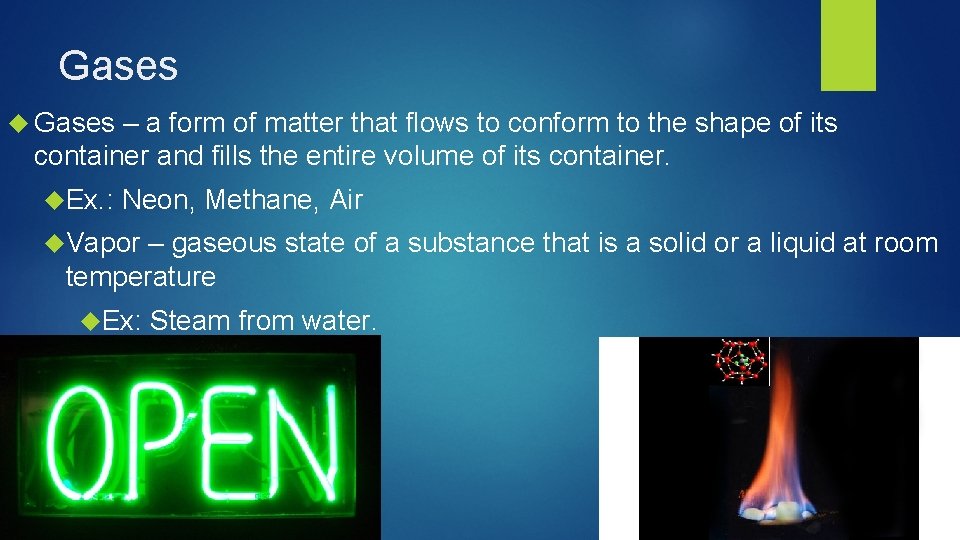 Gases

Gases – a form of matter that flows to conform to the shape of its container and fills the entire volume of its container.

Ex.: Neon, Methane, Air

Vapor – gaseous state of a substance that is a solid or a liquid at room temperature

Ex: Steam from water.

OPEN